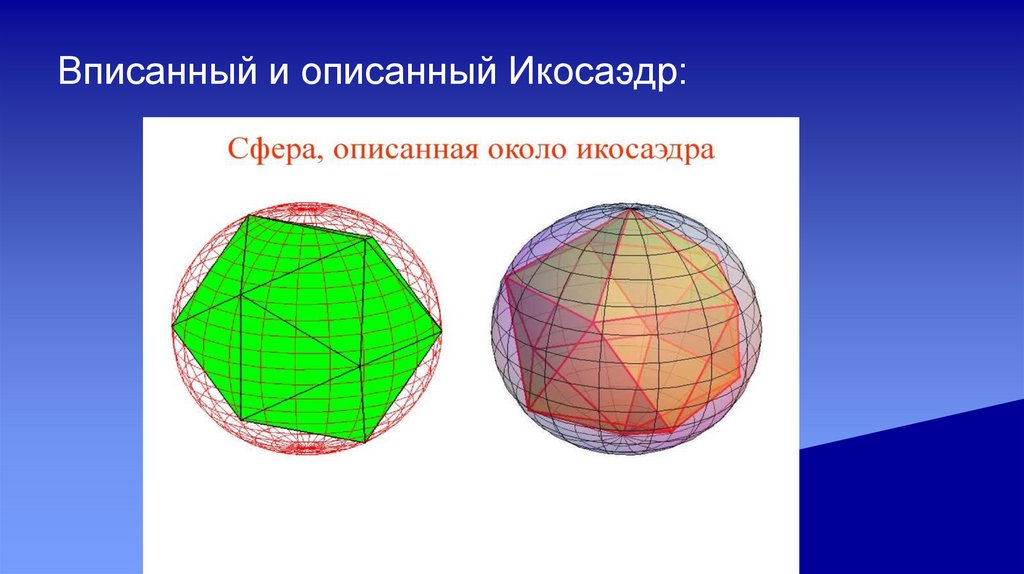 Вписанный и описанный Икосаэдр:

Сфера, описанная около икосаэдра